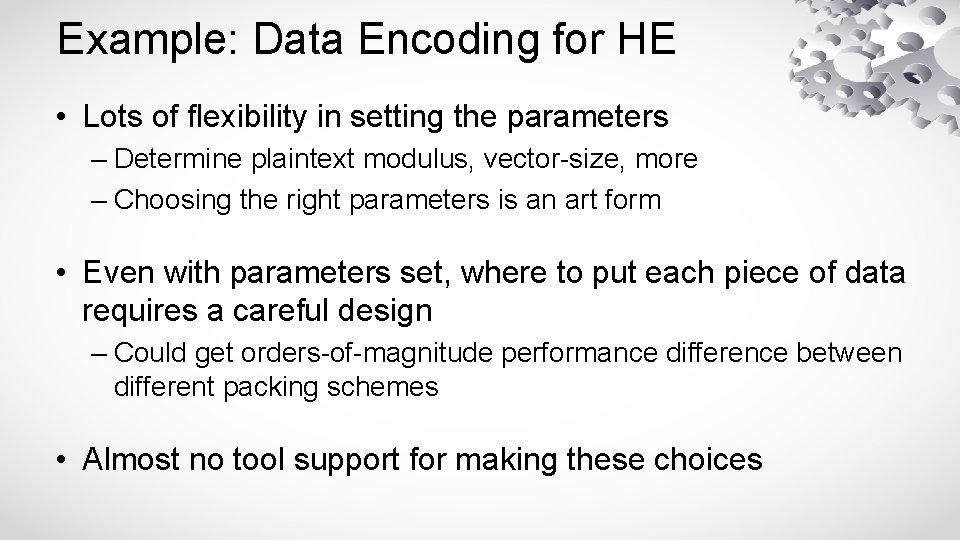 Example: Data Encoding for HE

• Lots of flexibility in setting the parameters
– Determine plaintext modulus, vector-size, more
– Choosing the right parameters is an art form

• Even with parameters set, where to put each piece of data requires a careful design
– Could get orders-of-magnitude performance difference between different packing schemes

• Almost no tool support for making these choices